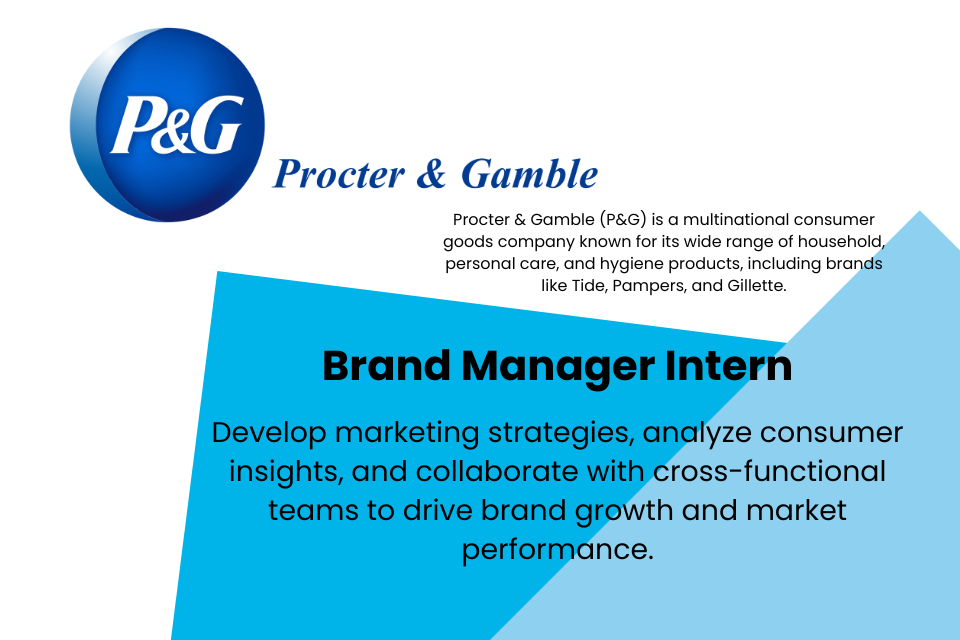 P&G

Procter & Gamble

Procter & Gamble (P&G) is a multinational consumer goods company known for its wide range of household, personal care, and hygiene products, including brands like Tide, Pampers, and Gillette.

Brand Manager Intern

Develop marketing strategies, analyze consumer insights, and collaborate with cross-functional teams to drive brand growth and market performance.